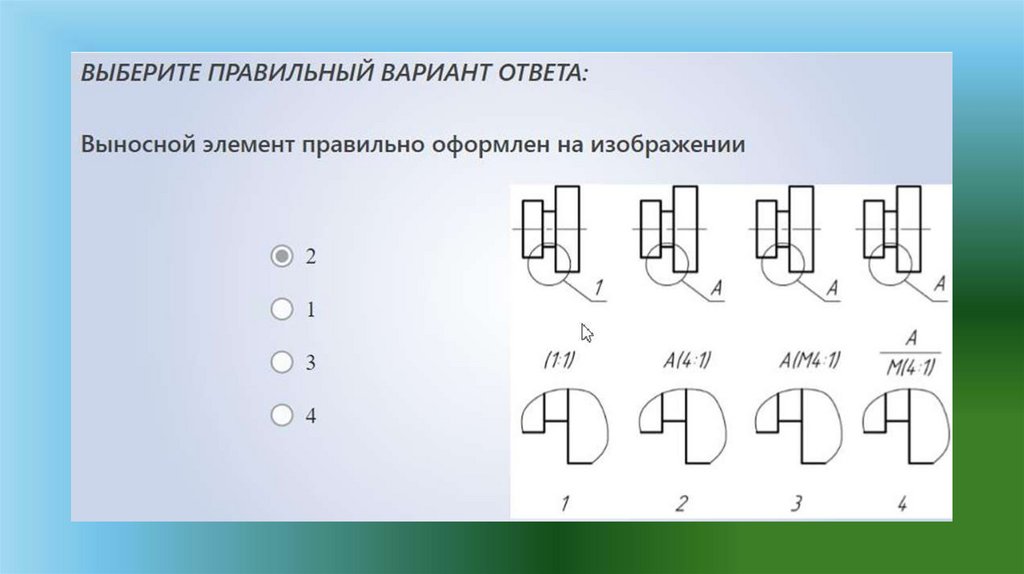 ВЫБЕРИТЕ ПРАВИЛЬНЫЙ ВАРИАНТ ОТВЕТА:

Выносной элемент правильно оформлен на изображении

2

1

3

4

1 A A A

(1:1) A(4:1) A(M4:1) $\frac{A}{M(4:1)}$

1 2 3 4